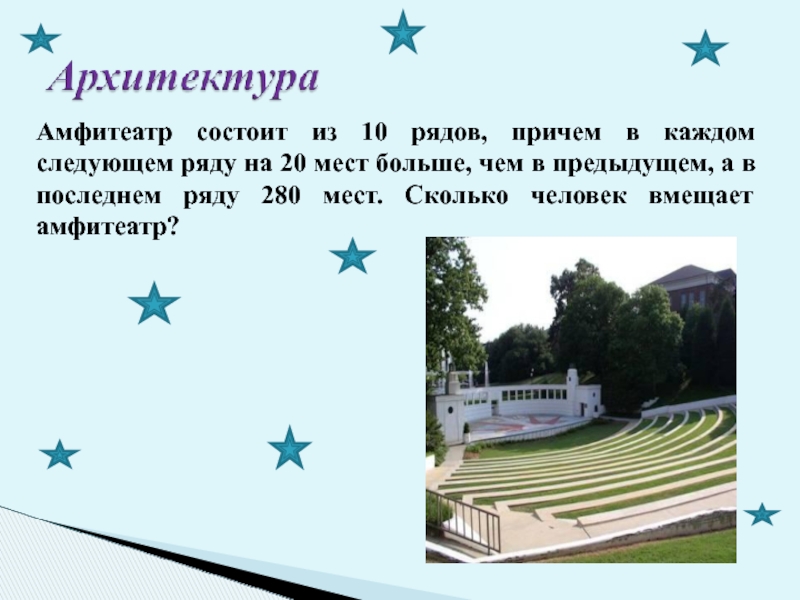 Архитектура

Амфитеатр состоит из 10 рядов, причем в каждом следующем ряду на 20 мест больше, чем в предыдущем, а в последнем ряду 280 мест. Сколько человек вмещает амфитеатр?